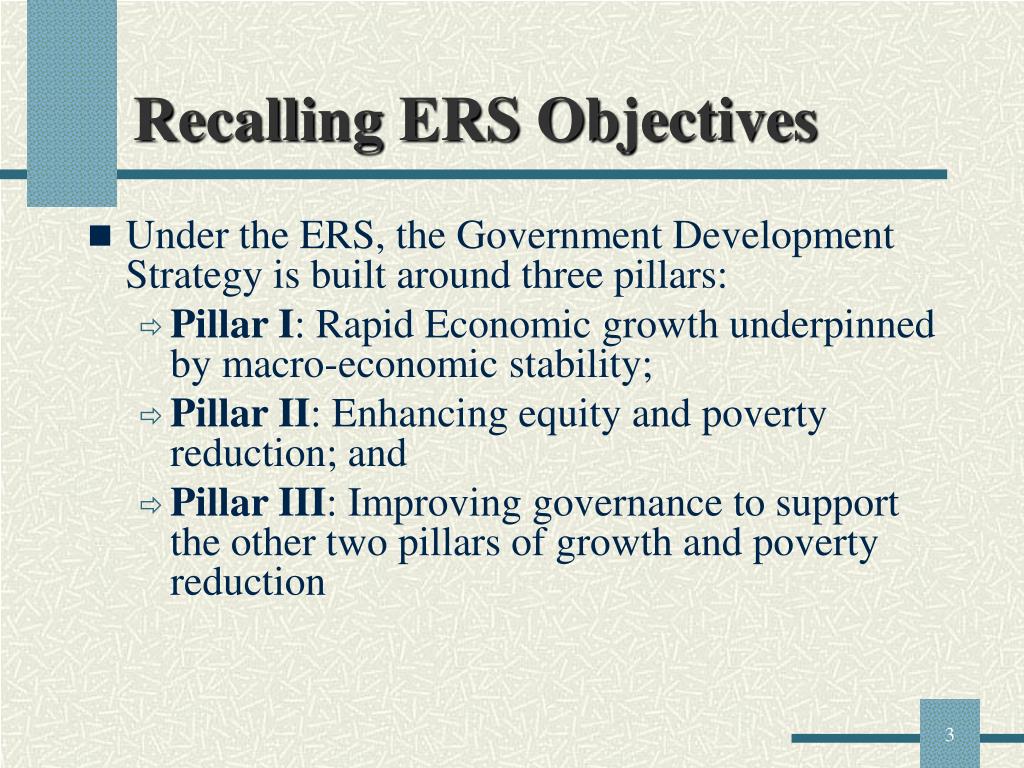 Recalling ERS Objectives

Under the ERS, the Government Development Strategy is built around three pillars:

Pillar I: Rapid Economic growth underpinned by macro-economic stability;

Pillar II: Enhancing equity and poverty reduction; and

Pillar III: Improving governance to support the other two pillars of growth and poverty reduction

3